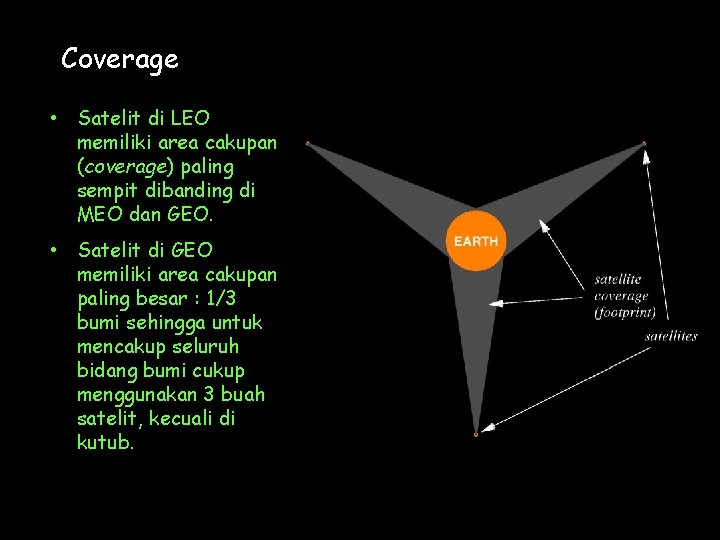 Coverage

• Satelit di LEO memiliki area cakupan (coverage) paling sempit dibanding di MEO dan GEO.

• Satelit di GEO memiliki area cakupan paling besar : 1/3 bumi sehingga untuk mencakup seluruh bidang bumi cukup menggunakan 3 buah satelit, kecuali di kutub.

EARTH

satellite coverage (footprint)

satellites